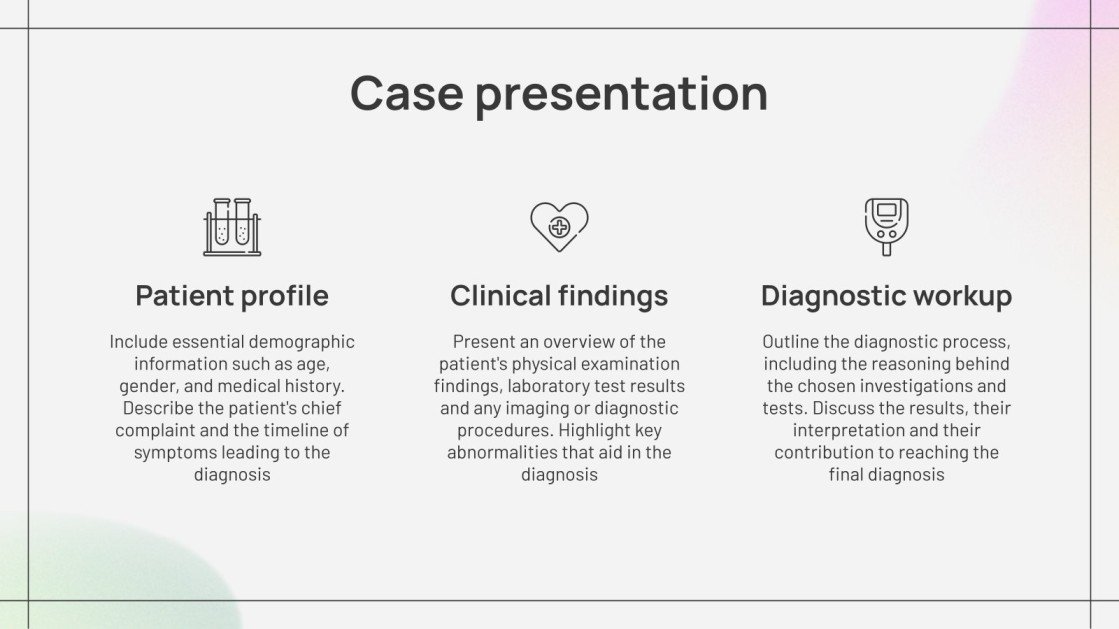 Case presentation

Patient profile

Include essential demographic information such as age, gender, and medical history. Describe the patient's chief complaint and the timeline of symptoms leading to the diagnosis

Clinical findings

Present an overview of the patient's physical examination findings, laboratory test results and any imaging or diagnostic procedures. Highlight key abnormalities that aid in the diagnosis

Diagnostic workup

Outline the diagnostic process, including the reasoning behind the chosen investigations and tests. Discuss the results, their interpretation and their contribution to reaching the final diagnosis